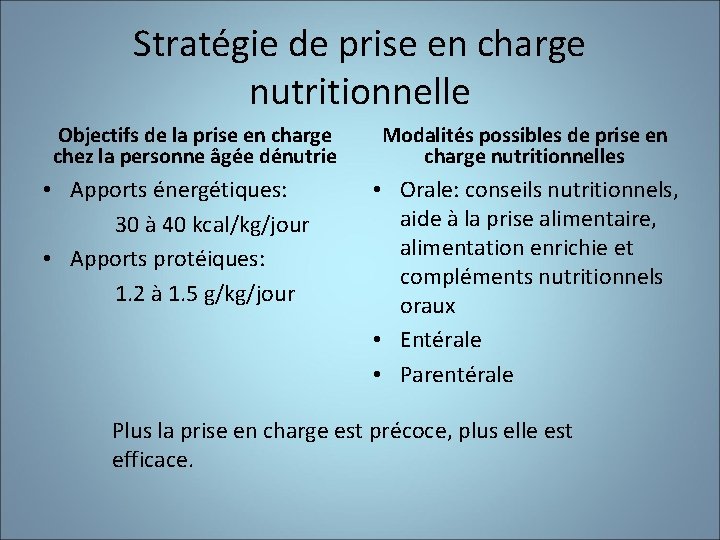 Stratégie de prise en charge nutritionnelle

Objectifs de la prise en charge chez la personne âgée dénutrie

• Apports énergétiques:
30 à 40 kcal/kg/jour
• Apports protéiques:
1.2 à 1.5 g/kg/jour

Modalités possibles de prise en charge nutritionnelles

• Orale: conseils nutritionnels, aide à la prise alimentaire, alimentation enrichie et compléments nutritionnels oraux
• Entérale
• Parentérale

Plus la prise en charge est précoce, plus elle est efficace.